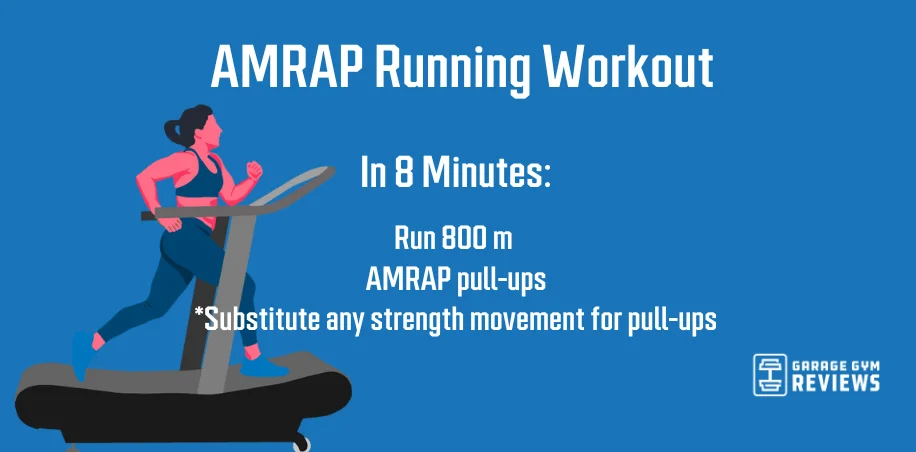 AMRAP Running Workout

In 8 Minutes:

Run 800 m
AMRAP pull-ups
*Substitute any strength movement for pull-ups

GARAGE GYM REVIEWS